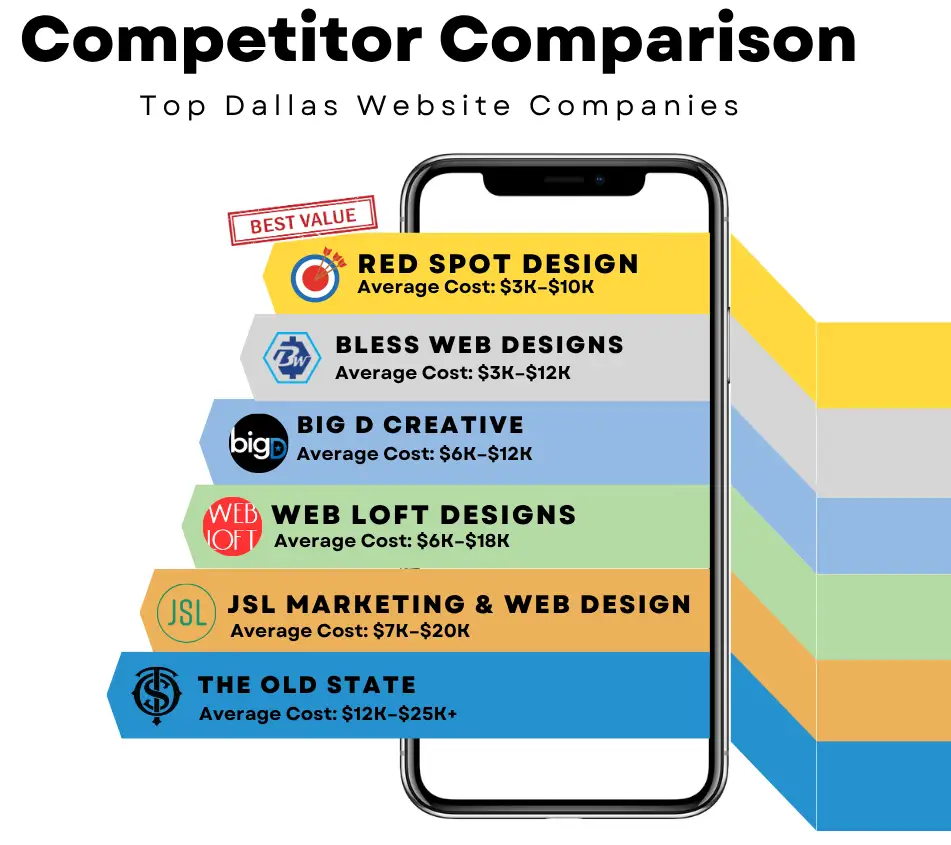 Competitor Comparison

Top Dallas Website Companies

BEST VALUE

RED SPOT DESIGN
Average Cost: $3K-$10K

BW
BLESS WEB DESIGNS
Average Cost: $3K-$12K

bigD
BIG D CREATIVE
Average Cost: $6K-$12K

WEB LOFT
WEB LOFT DESIGNS
Average Cost: $6K-$18K

JSL
JSL MARKETING & WEB DESIGN
Average Cost: $7K-$20K

THE OLD STATE
Average Cost: $12K-$25K+